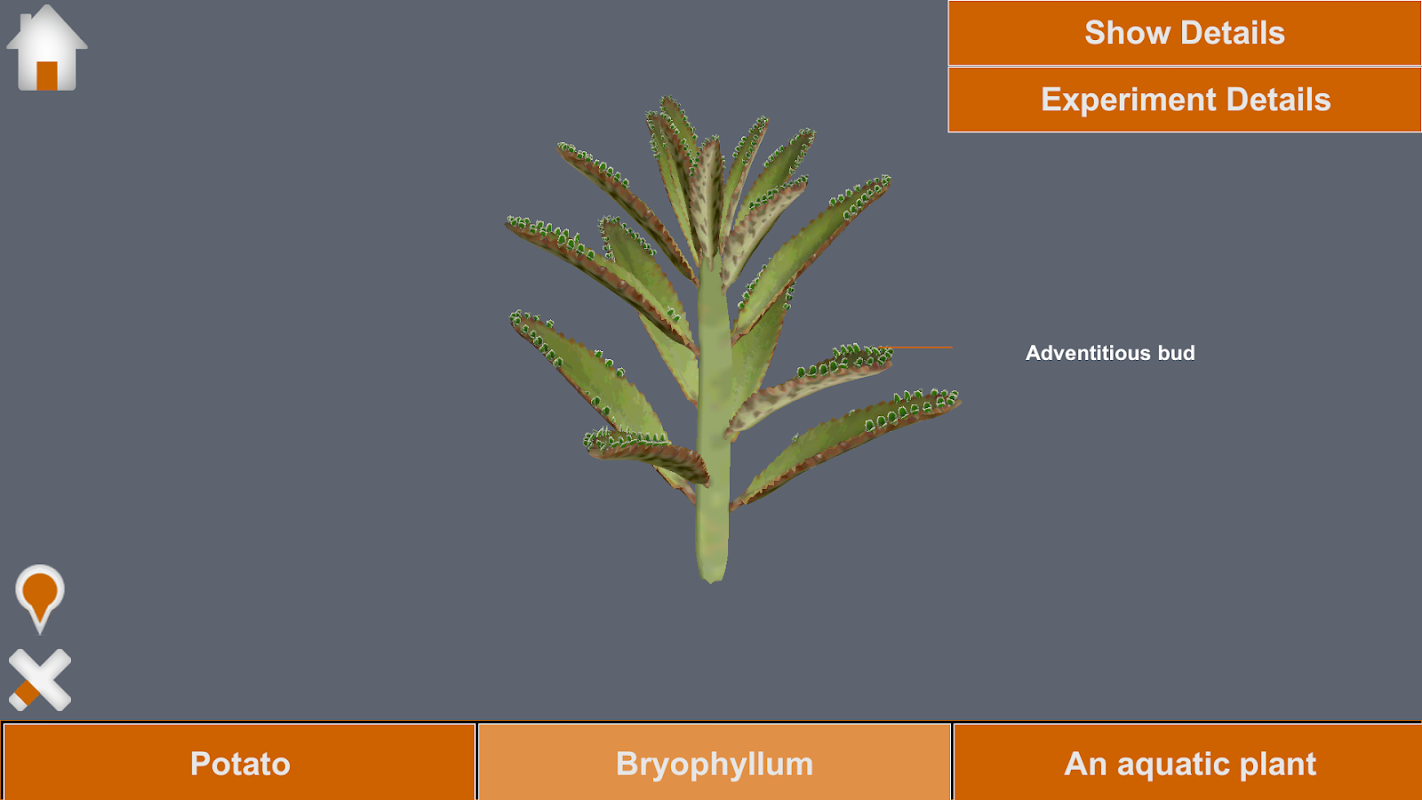 Show Details
Experiment Details

Adventitious bud

Potato
Bryophyllum
An aquatic plant